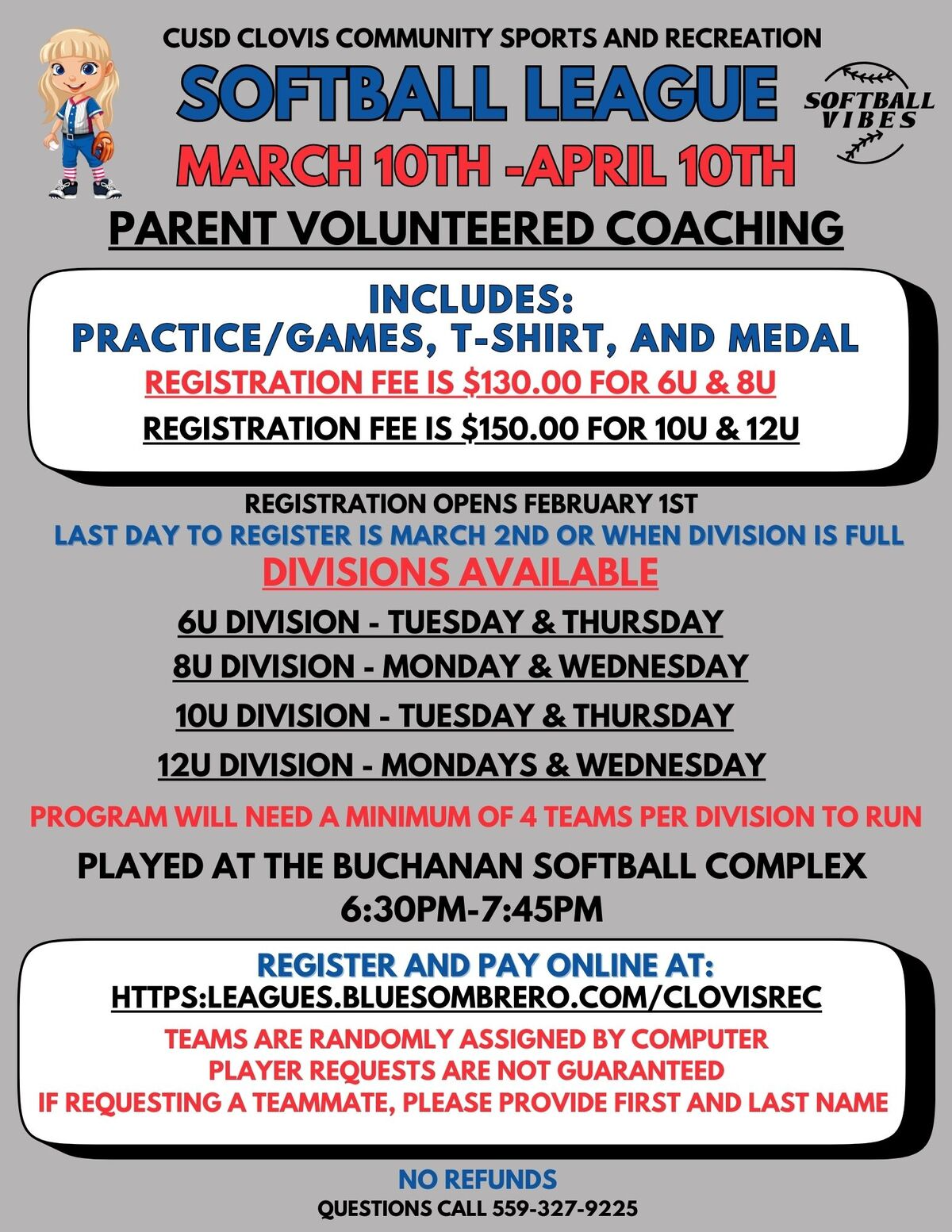 CUSD CLOVIS COMMUNITY SPORTS AND RECREATION

SOFTBALL LEAGUE

SOFTBALL VIBES

MARCH 10TH -APRIL 10TH

PARENT VOLUNTEERED COACHING

INCLUDES:
PRACTICE/GAMES, T-SHIRT, AND MEDAL

REGISTRATION FEE IS $130.00 FOR 6U & 8U

REGISTRATION FEE IS $150.00 FOR 10U & 12U

REGISTRATION OPENS FEBRUARY 1ST

LAST DAY TO REGISTER IS MARCH 2ND OR WHEN DIVISION IS FULL

DIVISIONS AVAILABLE

6U DIVISION - TUESDAY & THURSDAY

8U DIVISION - MONDAY & WEDNESDAY

10U DIVISION - TUESDAY & THURSDAY

12U DIVISION - MONDAYS & WEDNESDAY

PROGRAM WILL NEED A MINIMUM OF 4 TEAMS PER DIVISION TO RUN

PLAYED AT THE BUCHANAN SOFTBALL COMPLEX
6:30PM-7:45PM

REGISTER AND PAY ONLINE AT:
HTTPS:LEAGUES.BLUESOMBRERO.COM/CLOVISREC

TEAMS ARE RANDOMLY ASSIGNED BY COMPUTER
PLAYER REQUESTS ARE NOT GUARANTEED
IF REQUESTING A TEAMMATE, PLEASE PROVIDE FIRST AND LAST NAME

NO REFUNDS

QUESTIONS CALL 559-327-9225